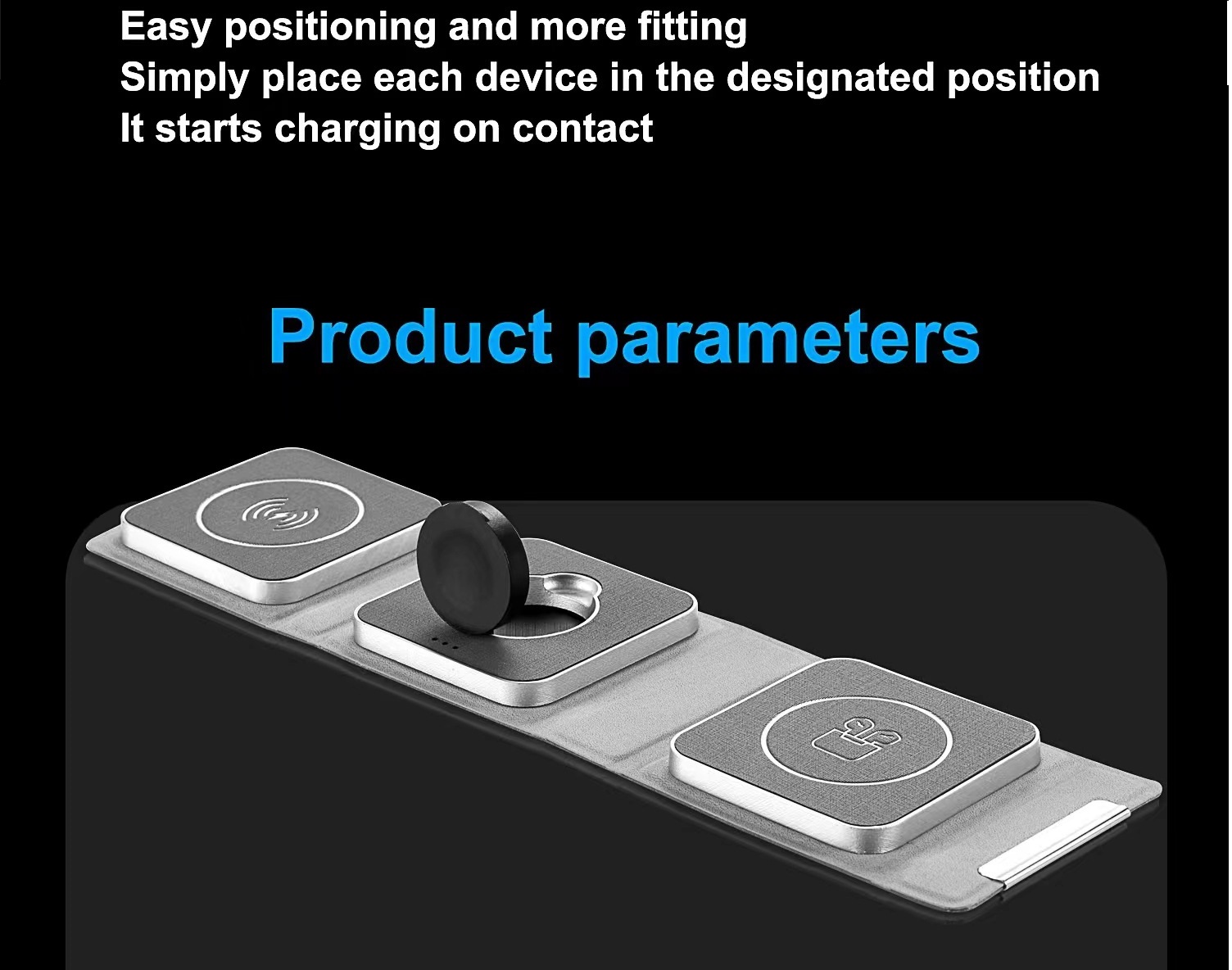 Easy positioning and more fitting
Simply place each device in the designated position
It starts charging on contact

Product parameters